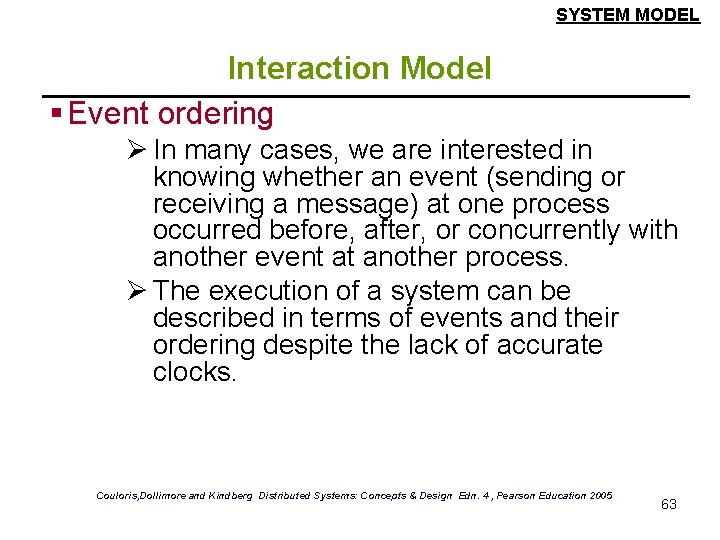 SYSTEM MODEL

Interaction Model

▪ Event ordering

➢ In many cases, we are interested in knowing whether an event (sending or receiving a message) at one process occurred before, after, or concurrently with another event at another process.

➢ The execution of a system can be described in terms of events and their ordering despite the lack of accurate clocks.

Couloris,Dollimore and Kindberg Distributed Systems: Concepts & Design Edn. 4 , Pearson Education 2005

63